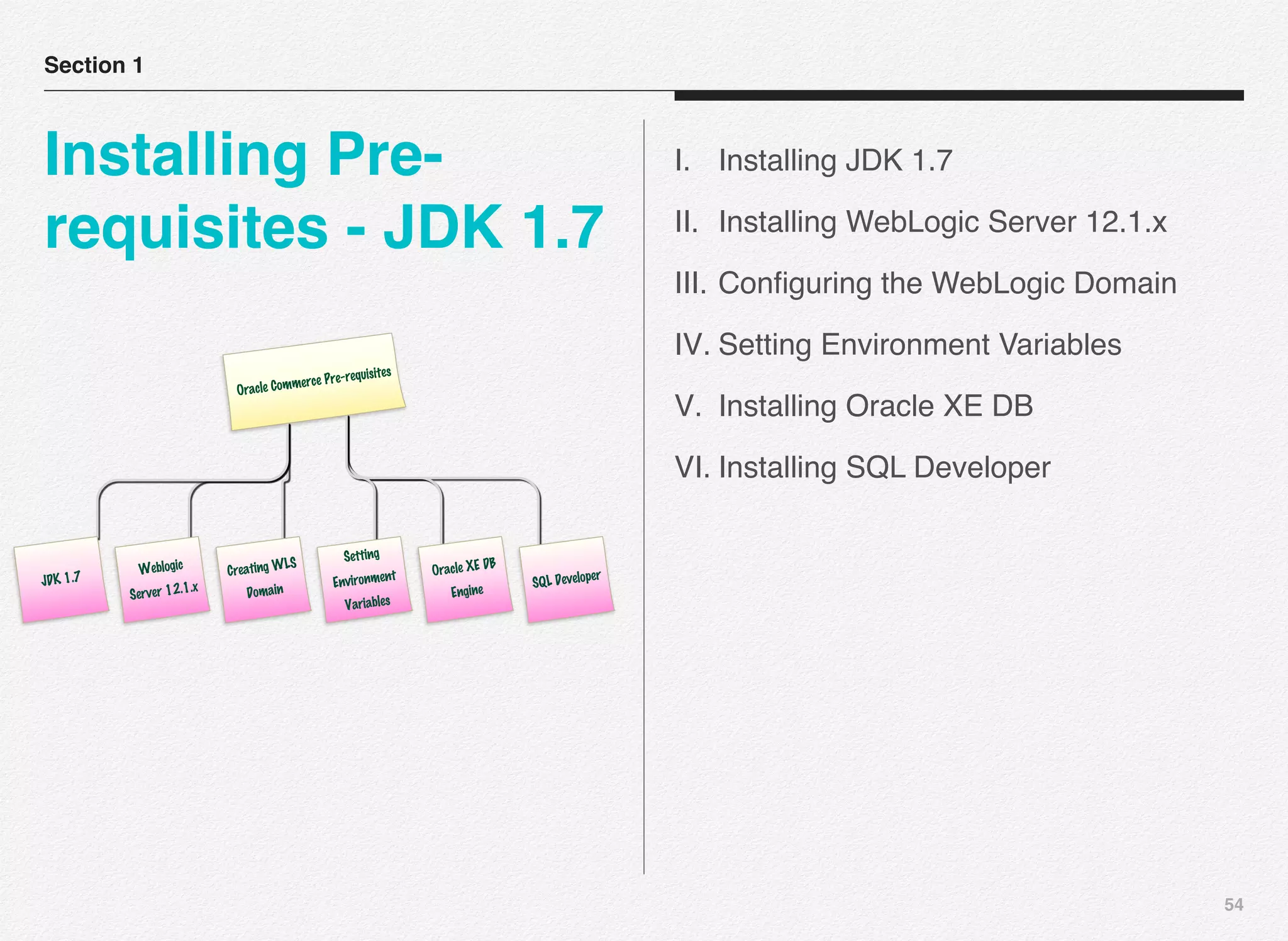 Section 1

Installing Pre-requisites - JDK 1.7

Oracle Commerce Pre-requisites

JDK 1.7

Weblogic Server 12.1.x

Creating WLS Domain

Setting Environment Variables

Oracle XE DB Engine

SQL Developer

I. Installing JDK 1.7

II. Installing WebLogic Server 12.1.x

III. Configuring the WebLogic Domain

IV. Setting Environment Variables

V. Installing Oracle XE DB

VI. Installing SQL Developer

54